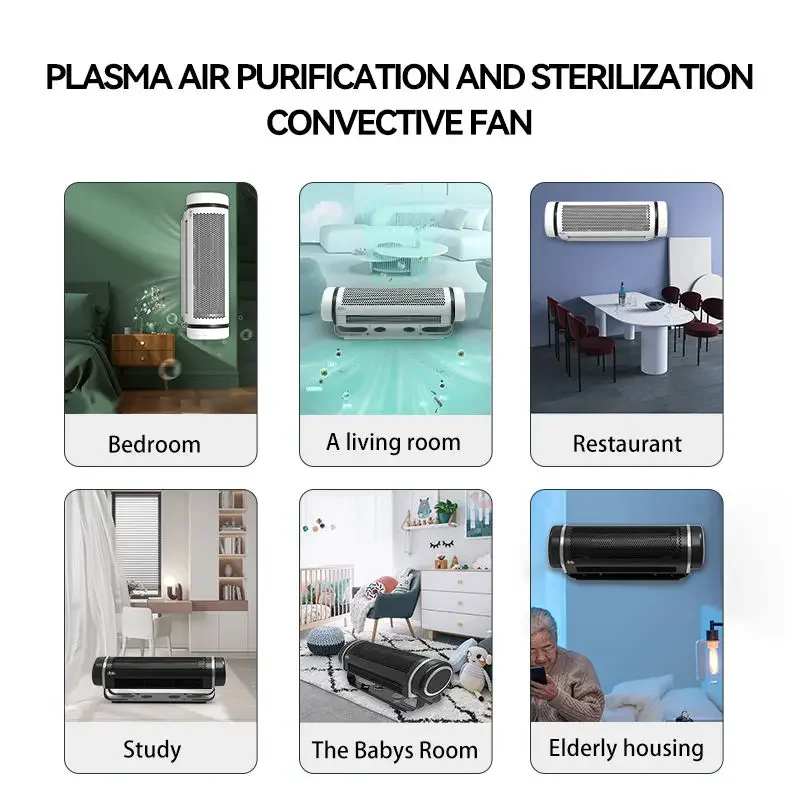 PLASMA AIR PURIFICATION AND STERILIZATION CONVECTIVE FAN

Bedroom

A living room

Restaurant

Study

The Babys Room

Elderly housing